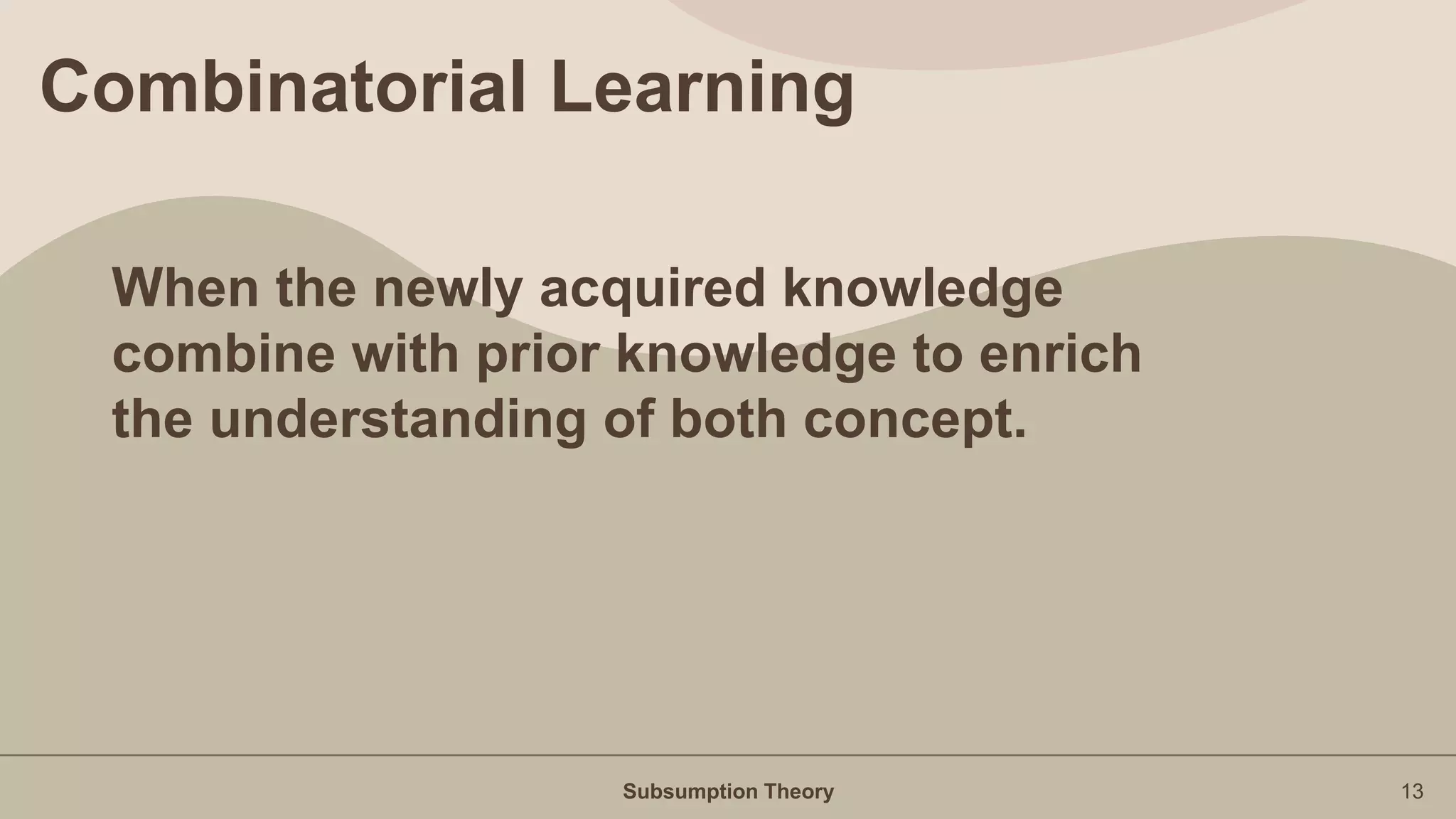 Combinatorial Learning

When the newly acquired knowledge combine with prior knowledge to enrich the understanding of both concept.

Subsumption Theory

13